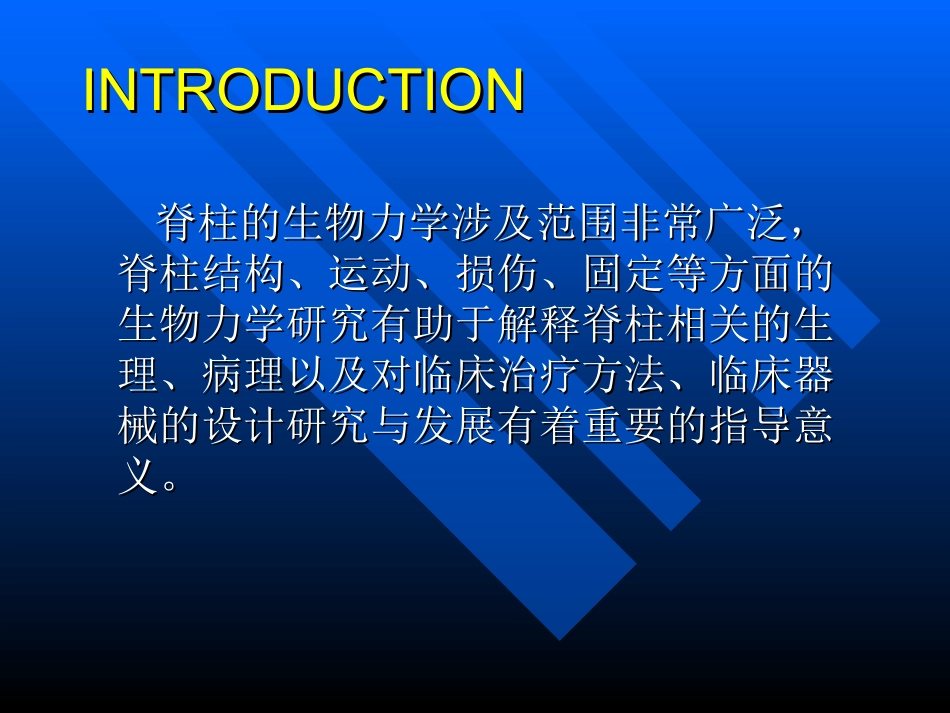 INTRODUCTION

脊柱的生物力学涉及范围非常广泛，脊柱结构、运动、损伤、固定等方面的生物力学研究有助于解释脊柱相关的生理、病理以及对临床治疗方法、临床器械的设计研究与发展有着重要的指导意义。